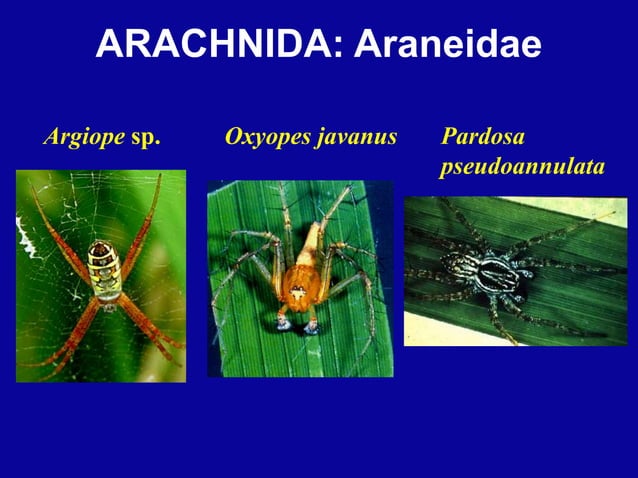 ARACHNIDA: Araneidae

Argiope sp.

Oxyopes javanus

Pardosa pseudoannulata